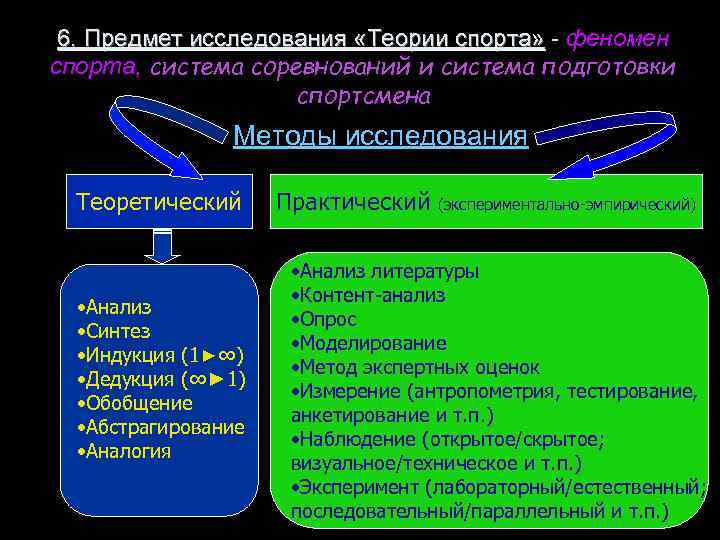 6. Предмет исследования «Теории спорта» - феномен спорта, система соревнований и система подготовки спортсмена

Методы исследования

Теоретический

Практический (экспериментально-эмпирический)

•Анализ
•Синтез
•Индукция (1►∞)
•Дедукция (∞►1)
•Обобщение
•Абстрагирование
•Аналогия

•Анализ литературы
•Контент-анализ
•Опрос
•Моделирование
•Метод экспертных оценок
•Измерение (антропометрия, тестирование, анкетирование и т.п.)
•Наблюдение (открытое/скрытое; визуальное/техническое и т.п.)
•Эксперимент (лабораторный/естественный; последовательный/параллельный и т.п.)